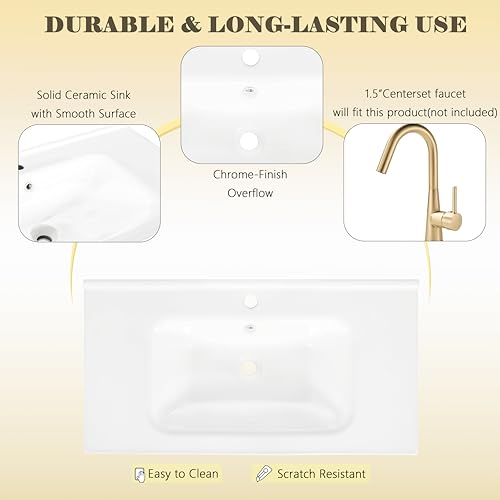 DURABLE & LONG-LASTING USE

Solid Ceramic Sink with Smooth Surface

Chrome-Finish Overflow

1.5"Centerset faucet will fit this product(not included)

Easy to Clean

Scratch Resistant